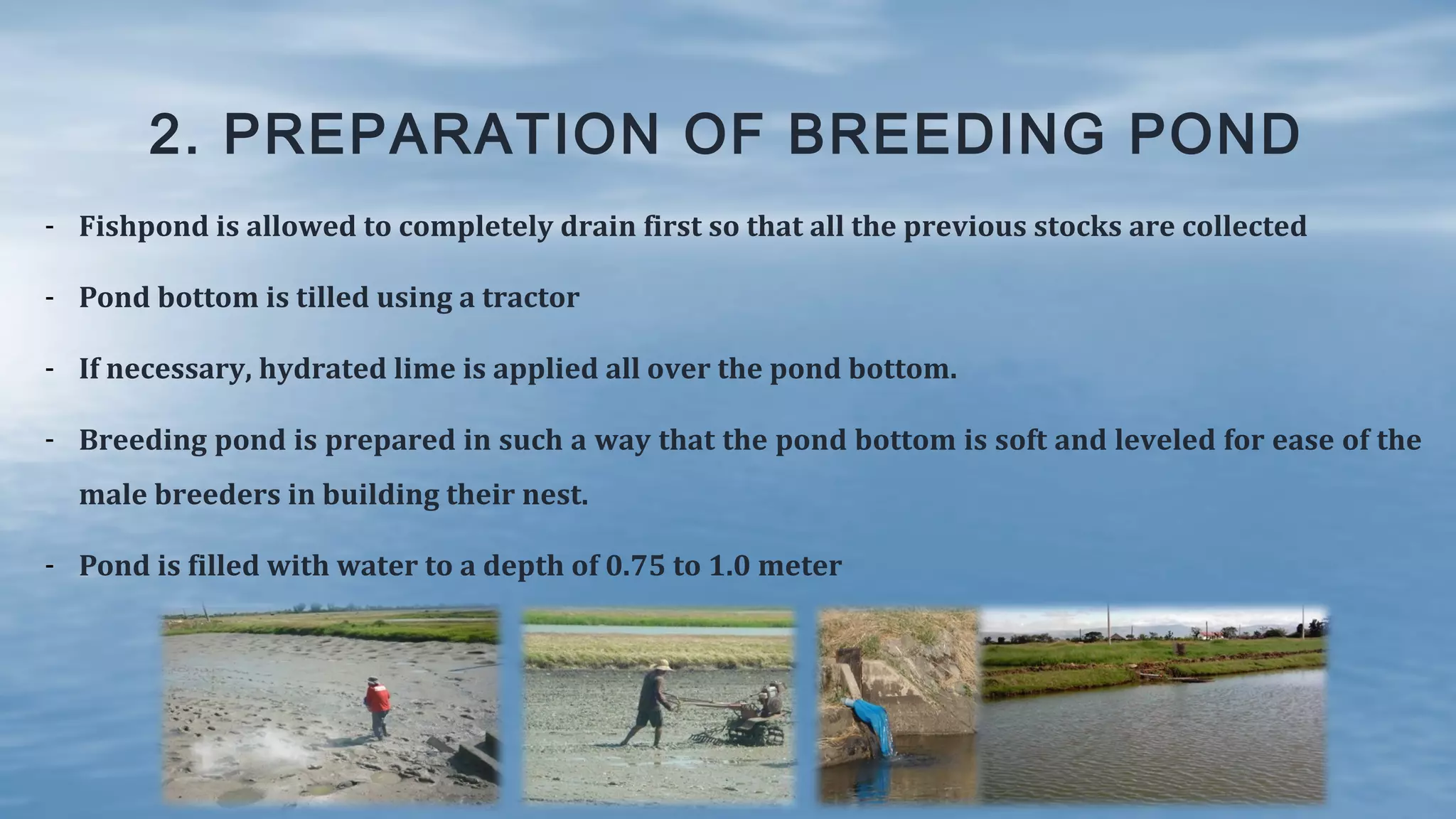 2. PREPARATION OF BREEDING POND

- Fishpond is allowed to completely drain first so that all the previous stocks are collected

- Pond bottom is tilled using a tractor

- If necessary, hydrated lime is applied all over the pond bottom.

- Breeding pond is prepared in such a way that the pond bottom is soft and leveled for ease of the male breeders in building their nest.

- Pond is filled with water to a depth of 0.75 to 1.0 meter